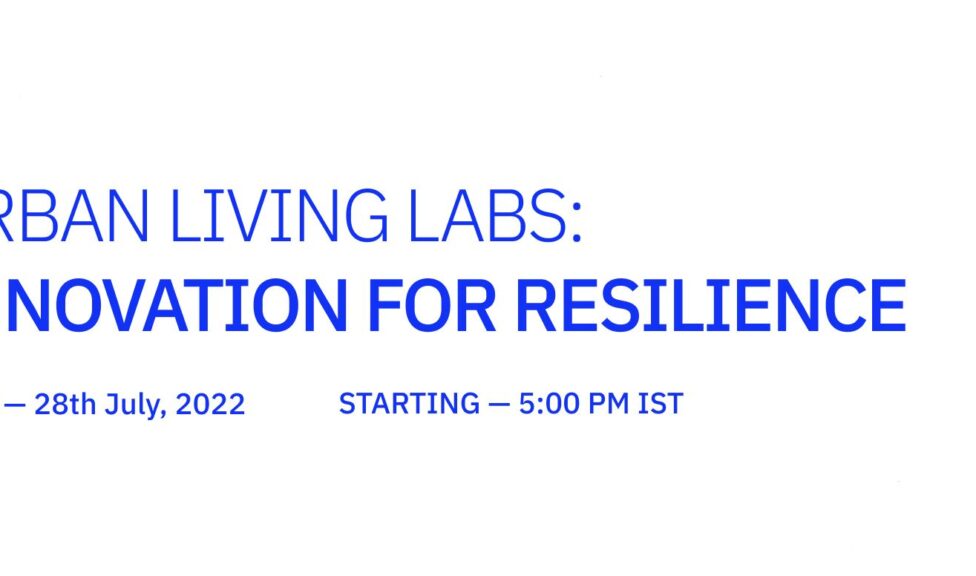 RBAN LIVING LABS:
NOVATION FOR RESILIENCE

— 28th July, 2022 STARTING — 5:00 PM IST